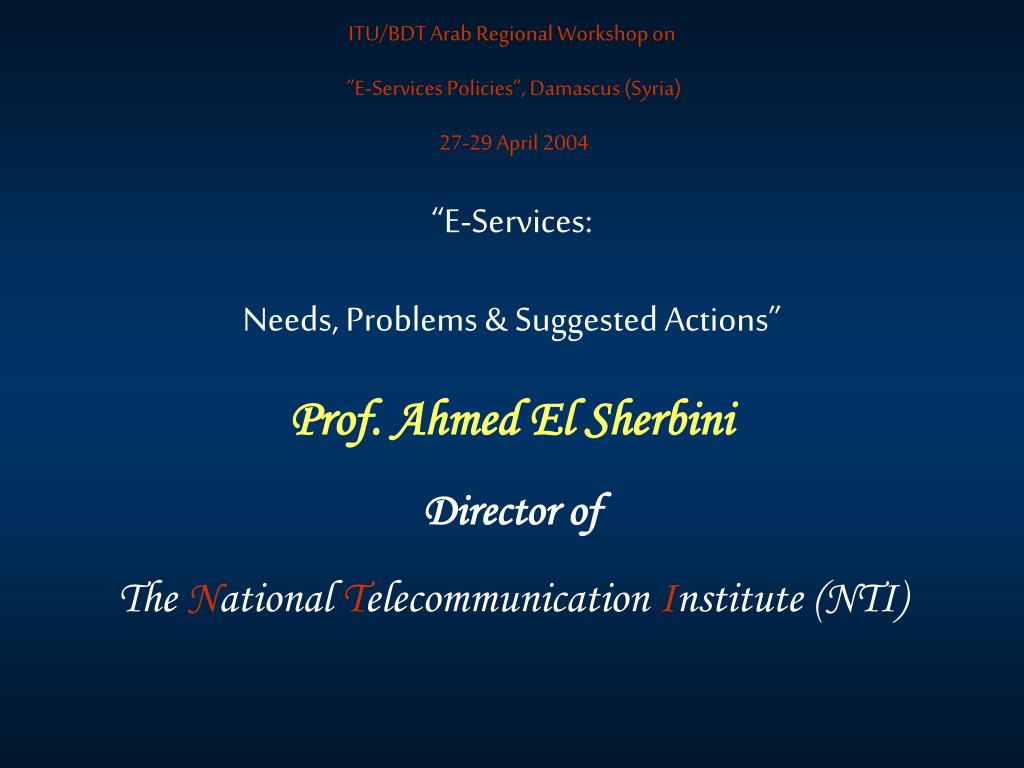 ITU/BDT Arab Regional Workshop on

"E-Services Policies", Damascus (Syria)

27-29 April 2004

“E-Services:

Needs, Problems & Suggested Actions”

Prof. Ahmed El Sherbini

Director of

The National Telecommunication Institute (NTI)